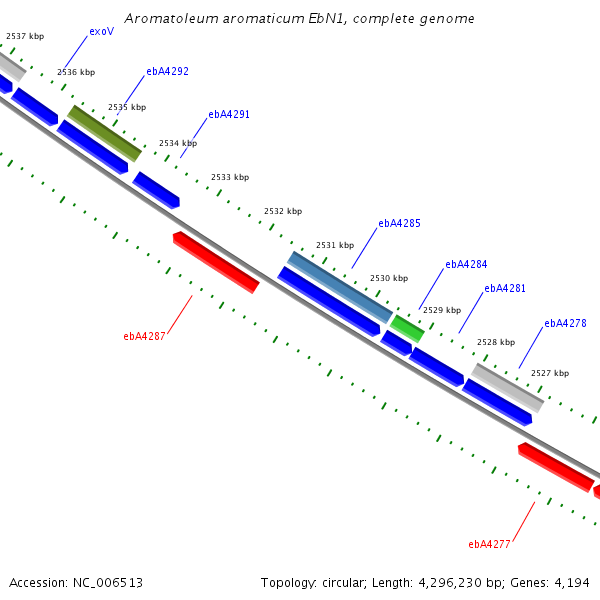 Aromatoleum aromaticum EbN1, complete genome

2537 kbp
exoV
2536 kbp
ebA4292
2535 kbp
ebA4291
2534 kbp
2533 kbp
2532 kbp
ebA4285
2531 kbp
ebA4284
2530 kbp
ebA4281
2529 kbp
ebA4278
2528 kbp
2527 kbp
ebA4287
ebA4277

Accession: NC_006513

Topology: circular; Length: 4,296,230 bp; Genes: 4,194